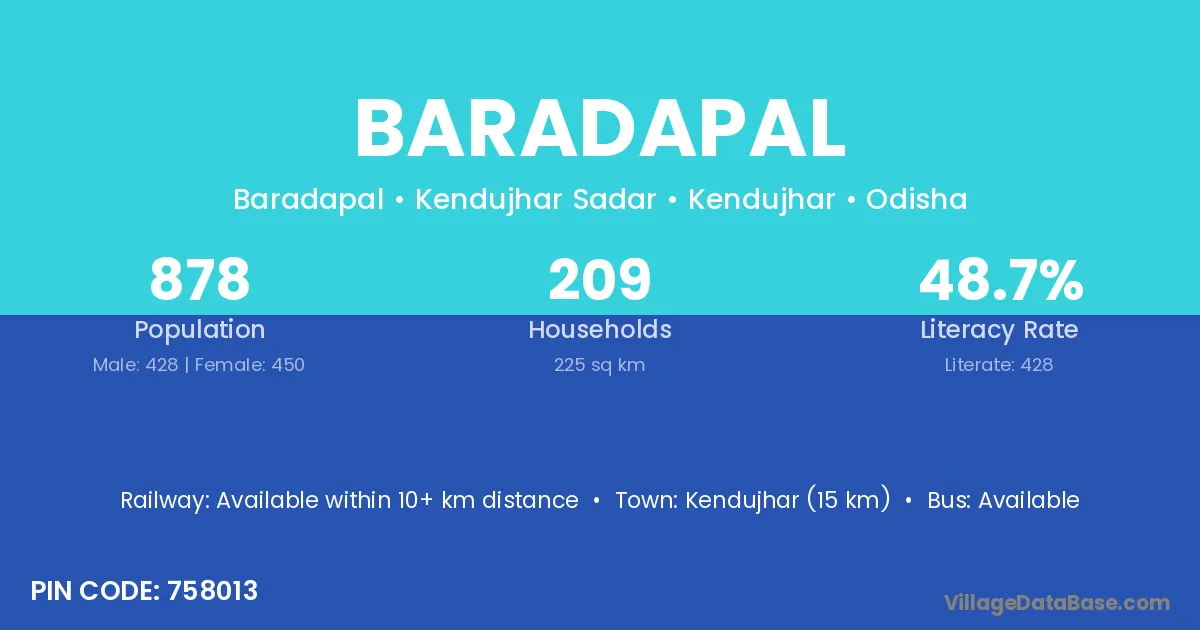 BARADAPAL

Baradapal • Kendujhar Sadar • Kendujhar • Odisha

878
Population
Male: 428 | Female: 450

209
Households
225 sq km

48.7%
Literacy Rate
Literate: 428

Railway: Available within 10+ km distance • Town: Kendujhar (15 km) • Bus: Available

PIN CODE: 758013

VillageDataBase.com